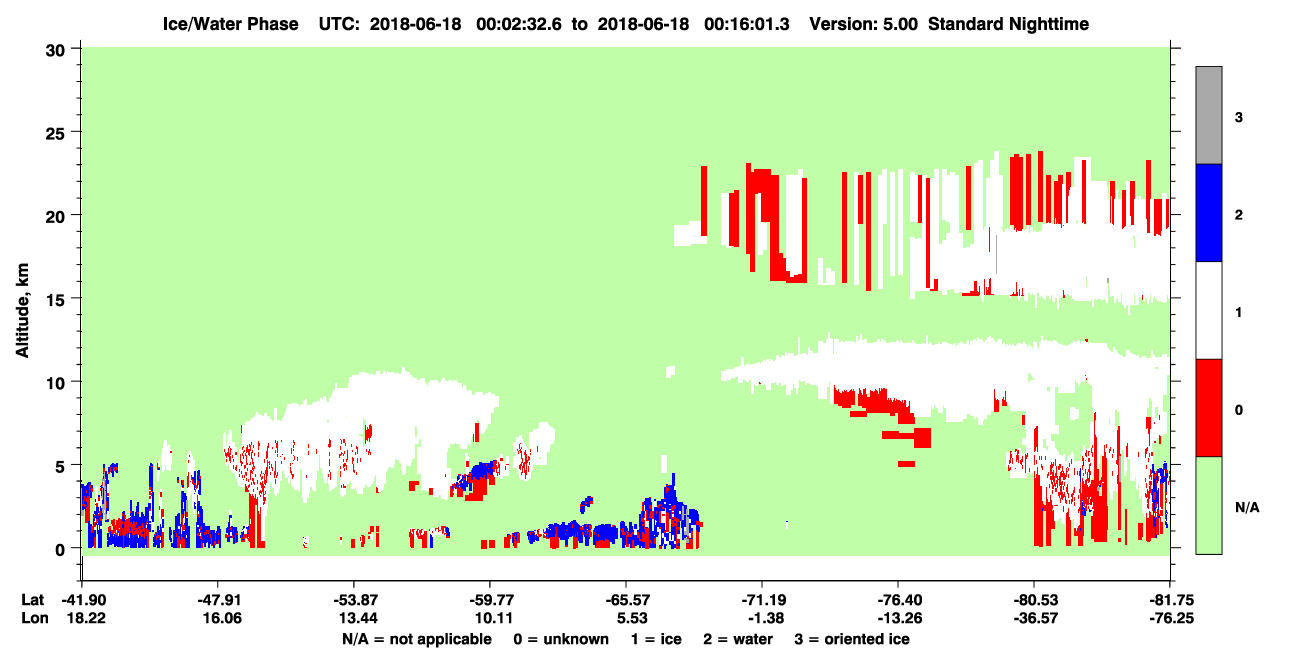 Ice/Water Phase UTC: 2018-06-18 00:02:32.6 to 2018-06-18 00:16:01.3 Version: 5.00 Standard Nighttime

Altitude, km

30
25
20
15
10
5
0

3
2
1
0
N/A

| Lat | -41.90 | -47.91 | -53.87 | -59.77 | -65.57 | -71.19 | -76.40 | -80.53 | -81.75 |
|---|---|---|---|---|---|---|---|---|---|
| Lon | 18.22 | 16.06 | 13.44 | 10.11 | 5.53 | -1.38 | -13.26 | -36.57 | -76.25 |

N/A = not applicable 0 = unknown 1 = ice 2 = water 3 = oriented ice